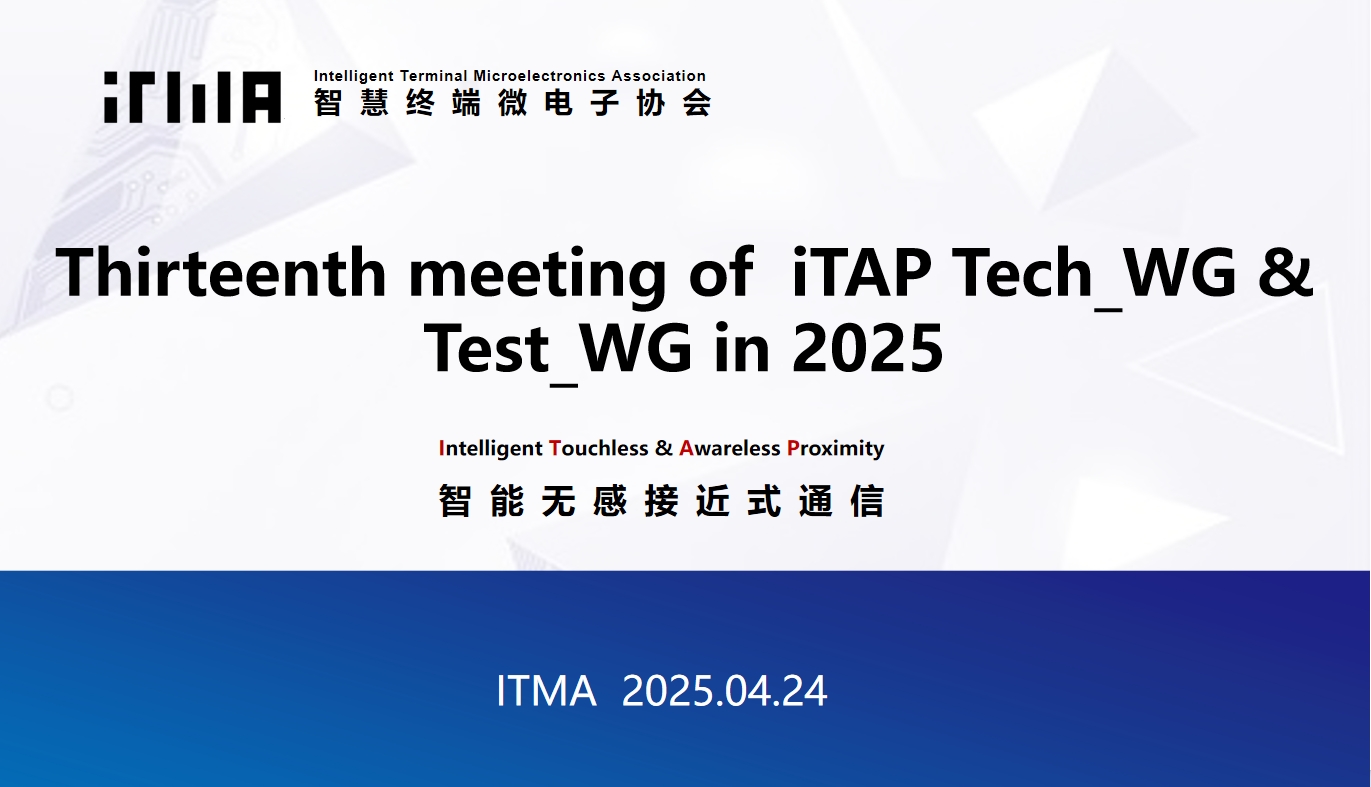 iTMA Intelligent Terminal Microelectronics Association
智慧终端微电子协会

Thirteenth meeting of iTAP Tech_WG & Test_WG in 2025

Intelligent Touchless & Awareless Proximity
智能无感接近式通信

ITMA 2025.04.24